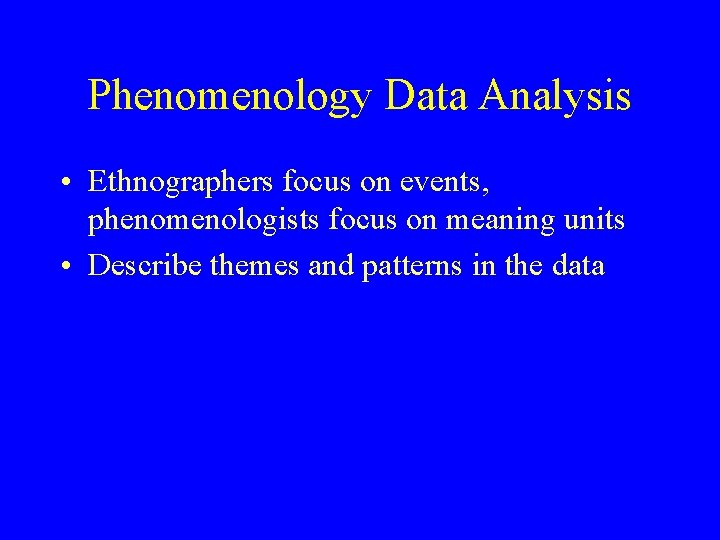 Phenomenology Data Analysis

• Ethnographers focus on events, phenomenologists focus on meaning units
• Describe themes and patterns in the data